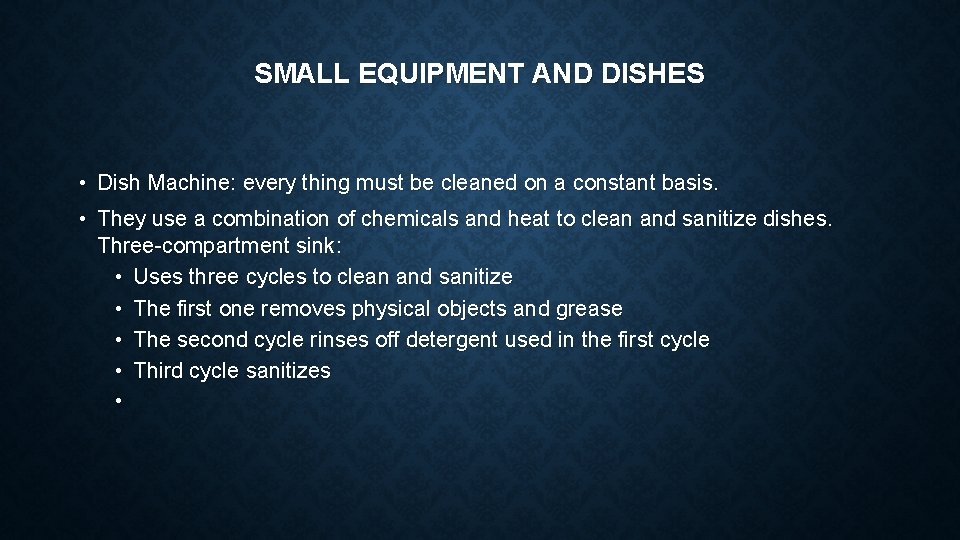 SMALL EQUIPMENT AND DISHES

• Dish Machine: every thing must be cleaned on a constant basis.

• They use a combination of chemicals and heat to clean and sanitize dishes. Three-compartment sink:
  • Uses three cycles to clean and sanitize
  • The first one removes physical objects and grease
  • The second cycle rinses off detergent used in the first cycle
  • Third cycle sanitizes
  •